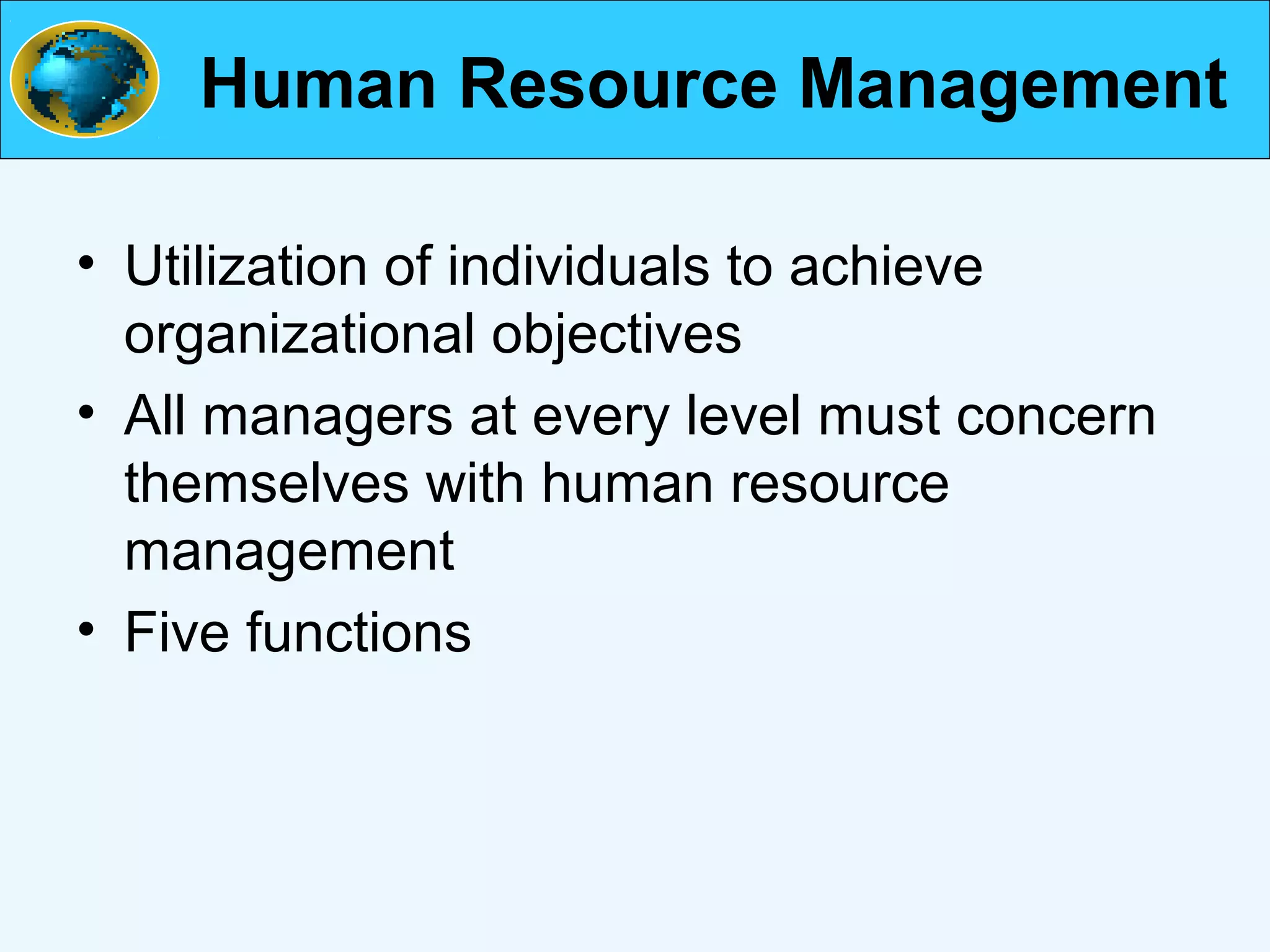 Human Resource Management

• Utilization of individuals to achieve organizational objectives
• All managers at every level must concern themselves with human resource management
• Five functions